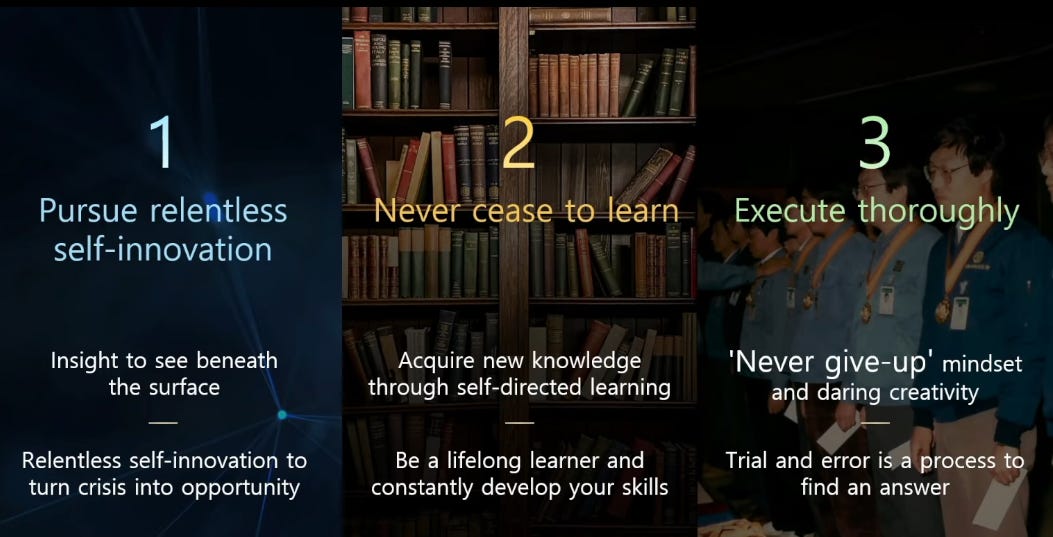 1

Pursue relentless self-innovation

Insight to see beneath the surface

Relentless self-innovation to turn crisis into opportunity

2

Never cease to learn

Acquire new knowledge through self-directed learning

Be a lifelong learner and constantly develop your skills

3

Execute thoroughly

'Never give-up' mindset and daring creativity

Trial and error is a process to find an answer